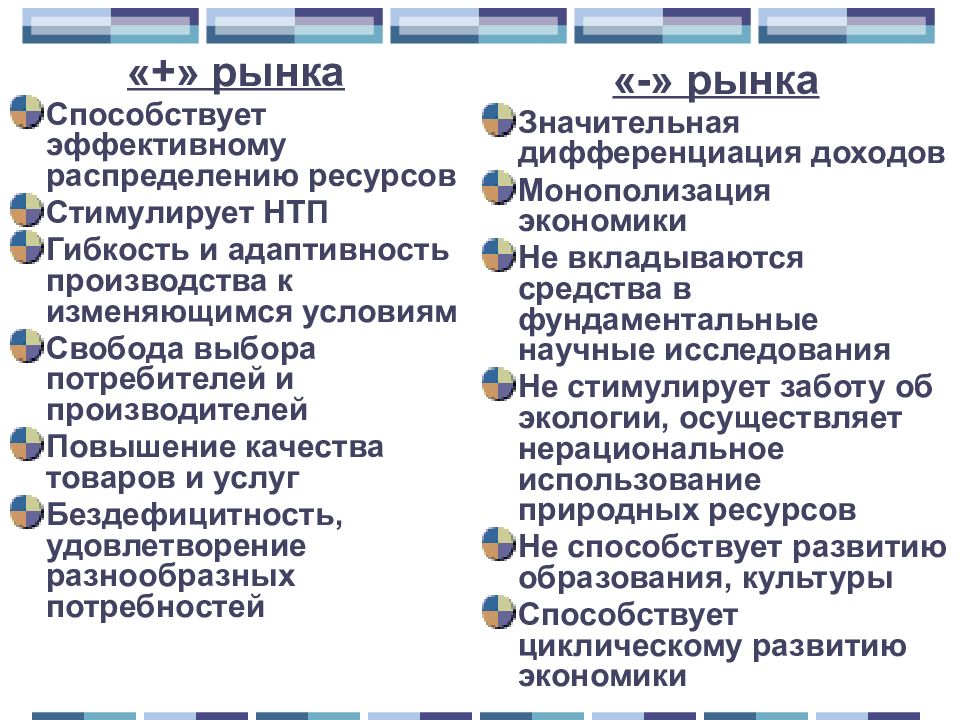 «+» рынка

Способствует эффективному распределению ресурсов

Стимулирует НТП

Гибкость и адаптивность производства к изменяющимся условиям

Свобода выбора потребителей и производителей

Повышение качества товаров и услуг

Бездефицитность, удовлетворение разнообразных потребностей

«-» рынка

Значительная дифференциация доходов

Монополизация экономики

Не вкладываются средства в фундаментальные научные исследования

Не стимулирует заботу об экологии, осуществляет нерациональное использование природных ресурсов

Не способствует развитию образования, культуры

Способствует циклическому развитию экономики